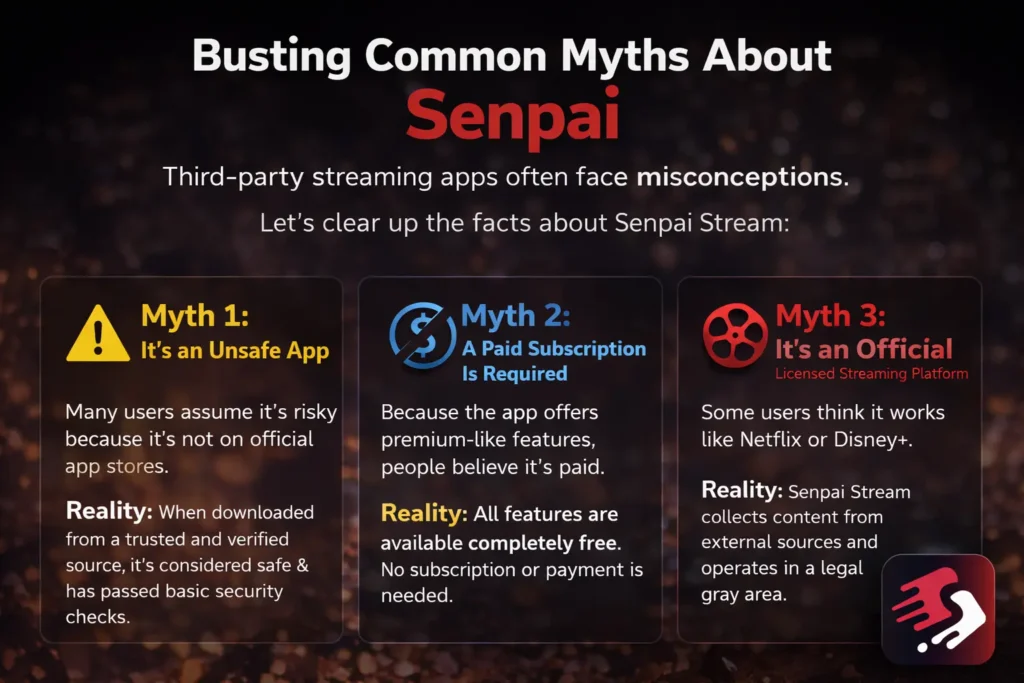 Busting Common Myths About

Senpai

Third-party streaming apps often face misconceptions.

Let's clear up the facts about Senpai Stream:

Myth 1:
It's an Unsafe App

Many users assume it's risky because it's not on official app stores.

Reality: When downloaded from a trusted and verified source, it's considered safe & has passed basic security checks.

Myth 2:
A Paid Subscription Is Required

Because the app offers premium-like features, people believe it's paid.

Reality: All features are available completely free. No subscription or payment is needed.

Myth 3:
It's an Official
Licensed Streaming Platform

Some users think it works like Netflix or Disney+.

Reality: Senpai Stream collects content from external sources and operates in a legal gray area.